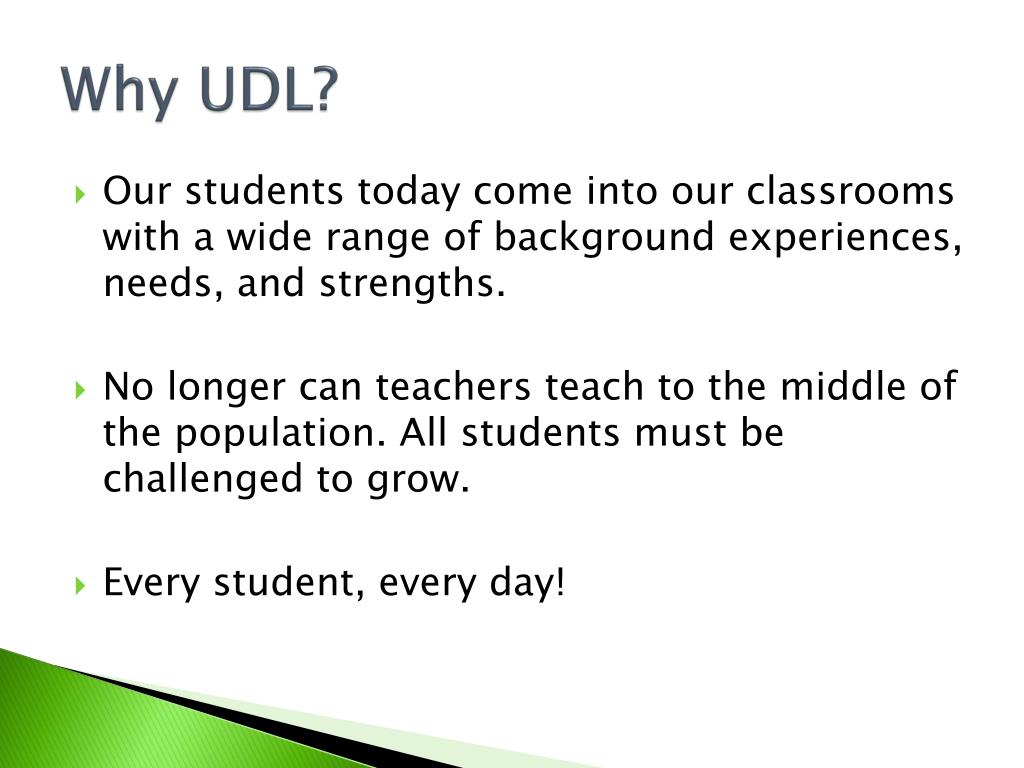 Why UDL?

Our students today come into our classrooms with a wide range of background experiences, needs, and strengths.

No longer can teachers teach to the middle of the population. All students must be challenged to grow.

Every student, every day!